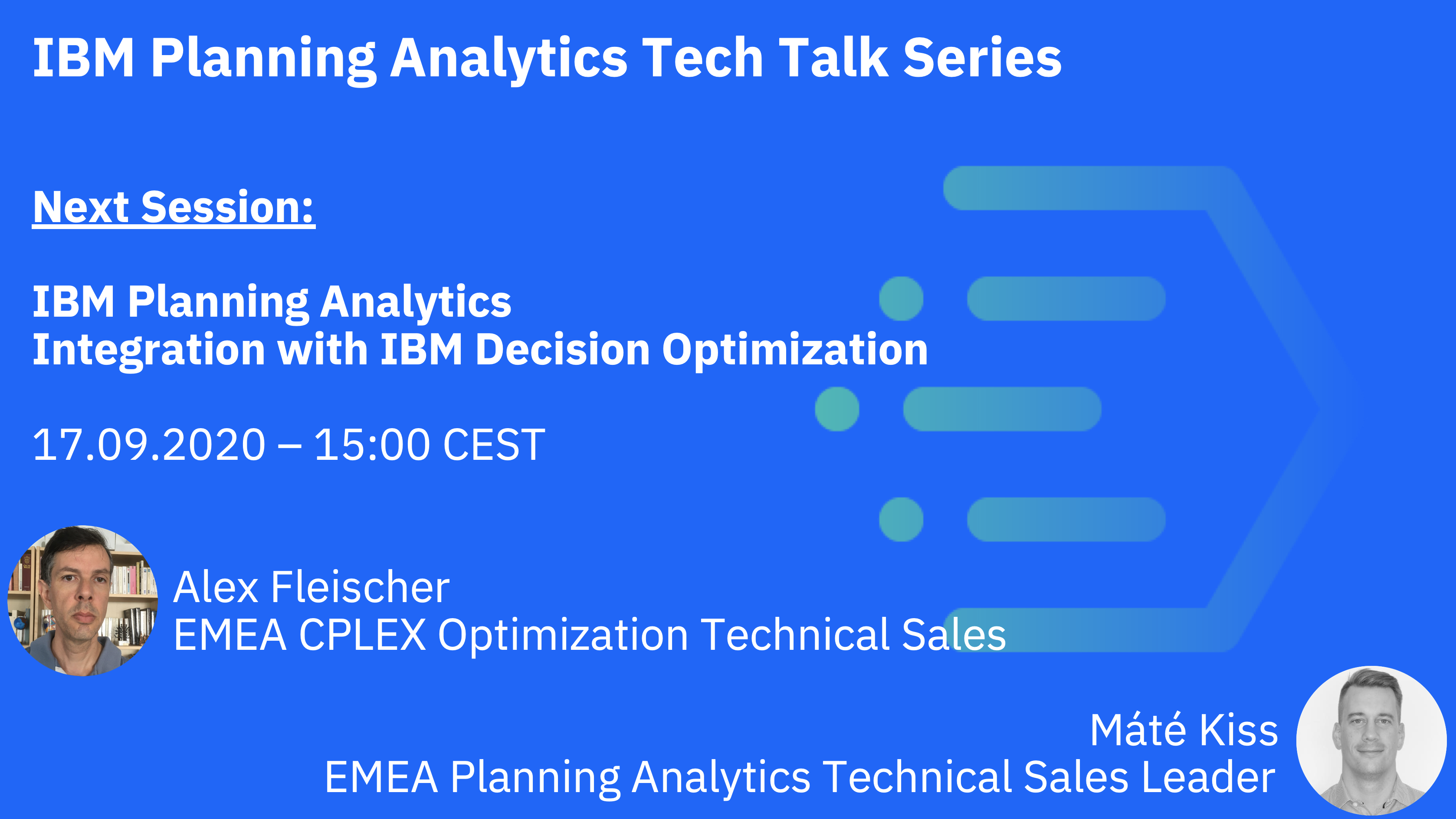 IBM Planning Analytics Tech Talk Series

Next Session:

IBM Planning Analytics
Integration with IBM Decision Optimization

17.09.2020 – 15:00 CEST

Alex Fleischer
EMEA CPLEX Optimization Technical Sales

Máté Kiss
EMEA Planning Analytics Technical Sales Leader